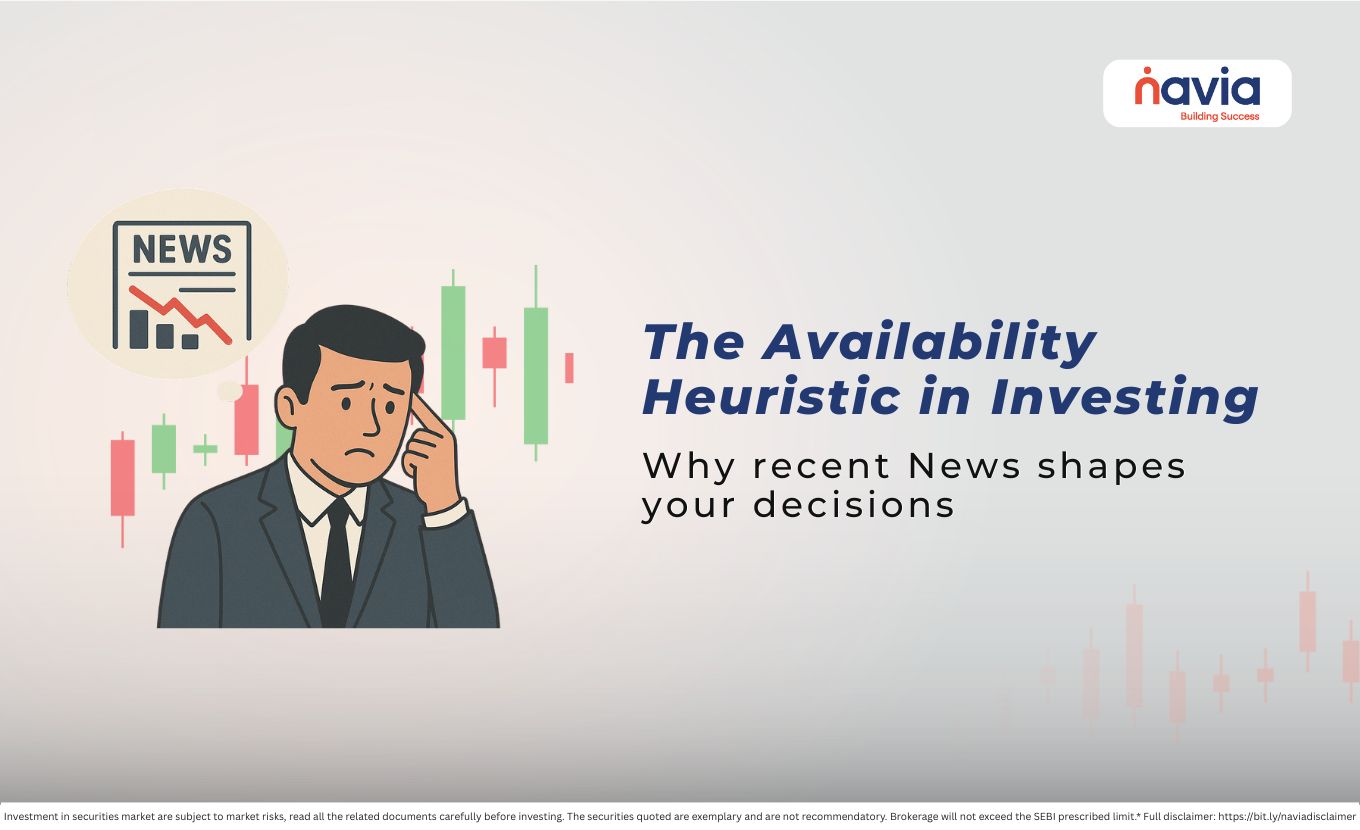 navia
Building Success

NEWS

The Availability Heuristic in Investing

Why recent News shapes your decisions

Investment in securities market are subject to market risks, read all the related documents carefully before investing. The securities quoted are exemplary and are not recommendatory. Brokerage will not exceed the SEBI prescribed limit.* Full disclaimer: https://bit.ly/naviadisclaimer